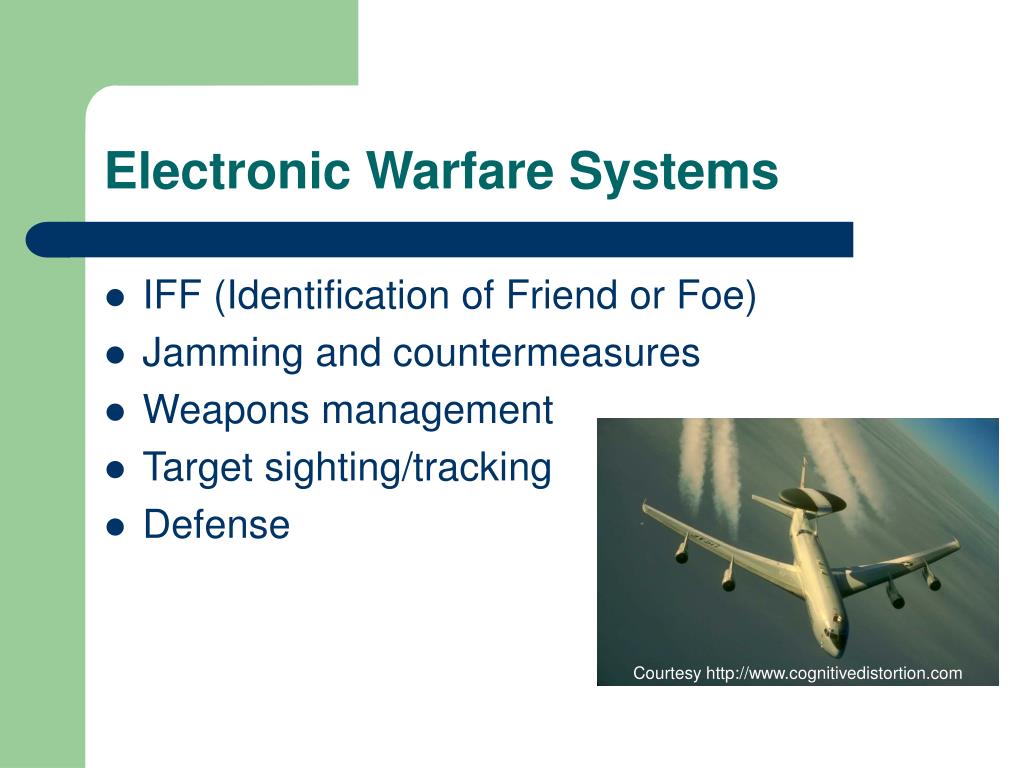 Electronic Warfare Systems

- IFF (Identification of Friend or Foe)
- Jamming and countermeasures
- Weapons management
- Target sighting/tracking
- Defense

Courtesy http://www.cognitivedistortion.com